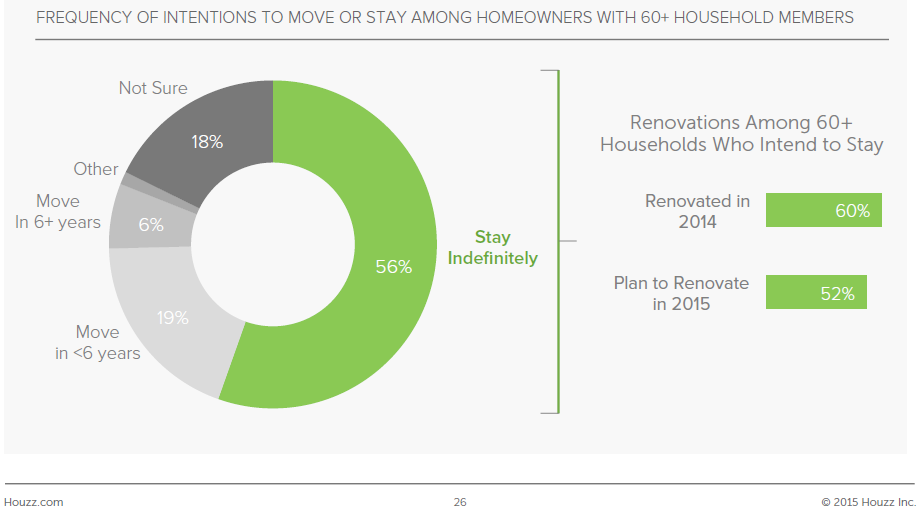 FREQUENCY OF INTENTIONS TO MOVE OR STAY AMONG HOMEOWNERS WITH 60+ HOUSEHOLD MEMBERS

Not Sure
18%
Other
Move In 6+ years
6%
Move in <6 years
19%
56%
Stay Indefinitely

Renovations Among 60+ Households Who Intend to Stay

Renovated in 2014
60%

Plan to Renovate in 2015
52%

Houzz.com
26
© 2015 Houzz Inc.